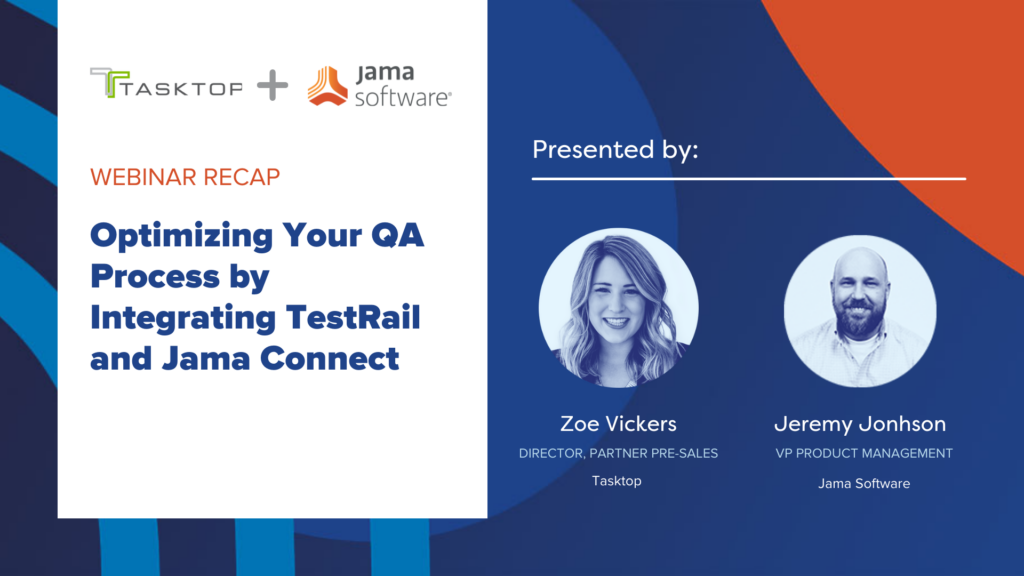 TASKTOP + jama software®

WEBINAR RECAP

Optimizing Your QA Process by Integrating TestRail and Jama Connect

Presented by:

Zoe Vickers
DIRECTOR, PARTNER PRE-SALES
Tasktop

Jeremy Jonhson
VP PRODUCT MANAGEMENT
Jama Software